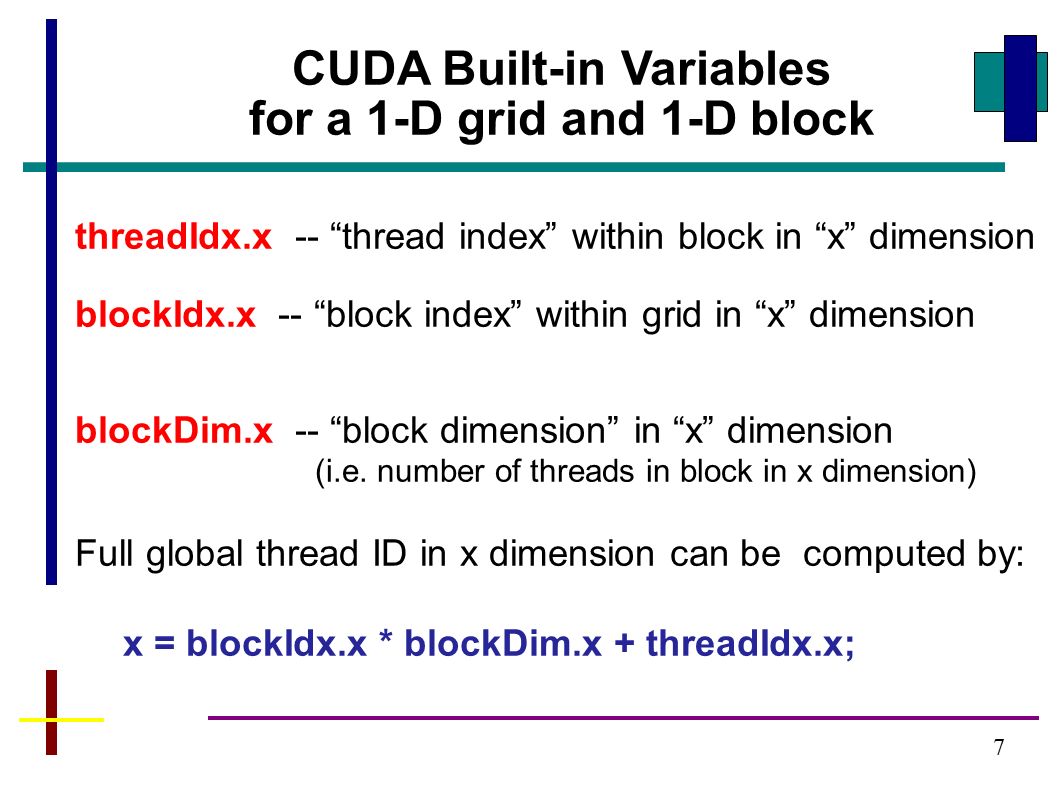 CUDA Built-in Variables
for a 1-D grid and 1-D block

threadIdx.x -- “thread index” within block in “x” dimension

blockIdx.x -- “block index” within grid in “x” dimension

blockDim.x -- “block dimension” in “x” dimension
(i.e. number of threads in block in x dimension)

Full global thread ID in x dimension can be computed by:

x = blockIdx.x * blockDim.x + threadIdx.x;

7